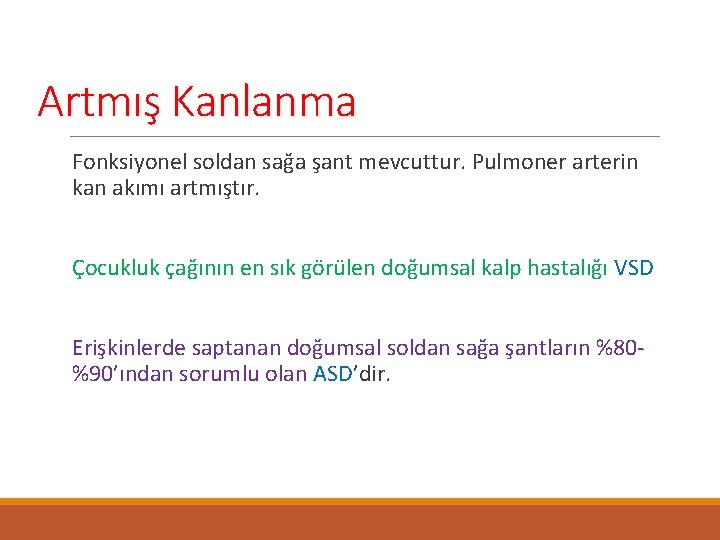 Artmış Kanlanma

Fonksiyonel soldan sağa şant mevcuttur. Pulmoner arterin kan akımı artmıştır.

Çocukluk çağının en sık görülen doğumsal kalp hastalığı VSD

Erişkinlerde saptanan doğumsal soldan sağa şantların %80-%90'ından sorumlu olan ASD'dir.